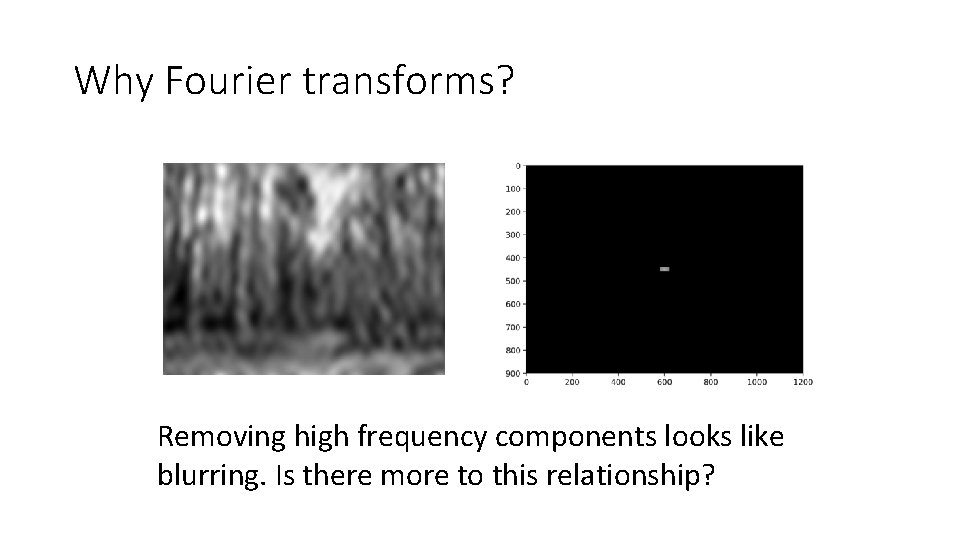 Why Fourier transforms?

0
100
200
300
400
500
600
700
800
900
0 200 400 600 800 1000 1200

Removing high frequency components looks like blurring. Is there more to this relationship?